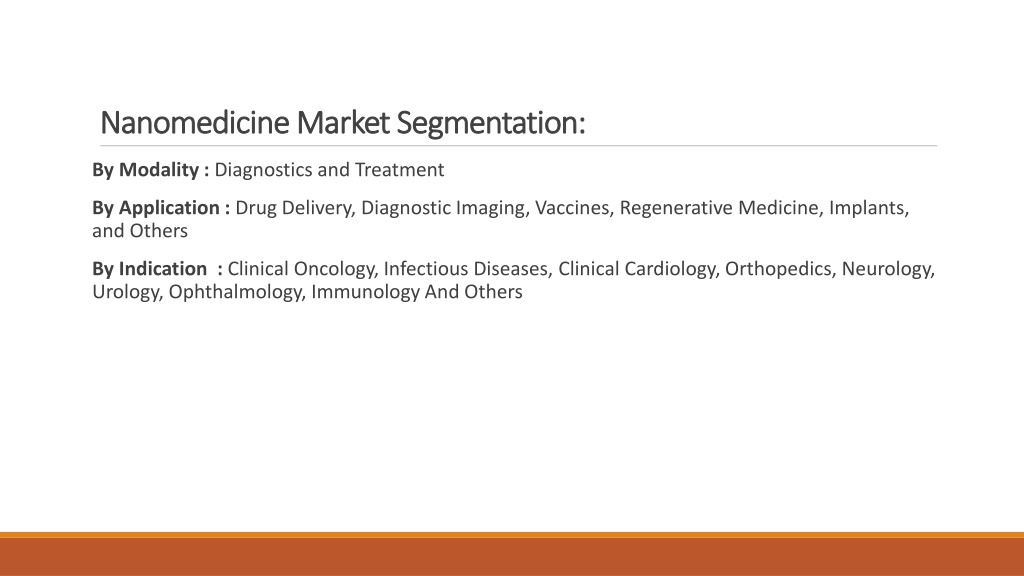 Nanomedicine Market Segmentation:

By Modality : Diagnostics and Treatment

By Application : Drug Delivery, Diagnostic Imaging, Vaccines, Regenerative Medicine, Implants, and Others

By Indication : Clinical Oncology, Infectious Diseases, Clinical Cardiology, Orthopedics, Neurology, Urology, Ophthalmology, Immunology And Others